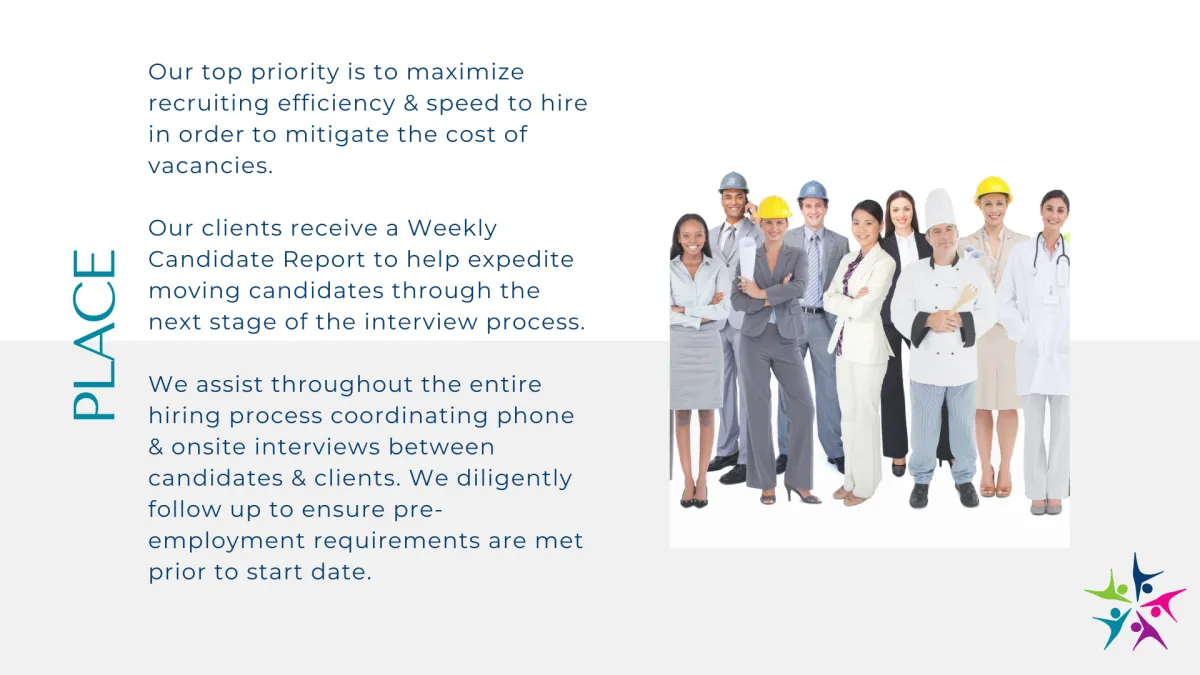 PLACE

Our top priority is to maximize recruiting efficiency & speed to hire in order to mitigate the cost of vacancies.

Our clients receive a Weekly Candidate Report to help expedite moving candidates through the next stage of the interview process.

We assist throughout the entire hiring process coordinating phone & onsite interviews between candidates & clients. We diligently follow up to ensure pre-employment requirements are met prior to start date.